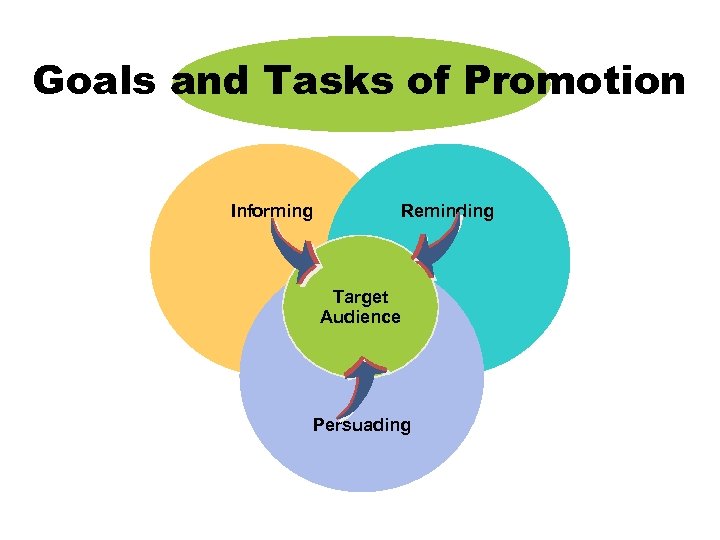 Goals and Tasks of Promotion

Informing

Reminding

Target Audience

Persuading